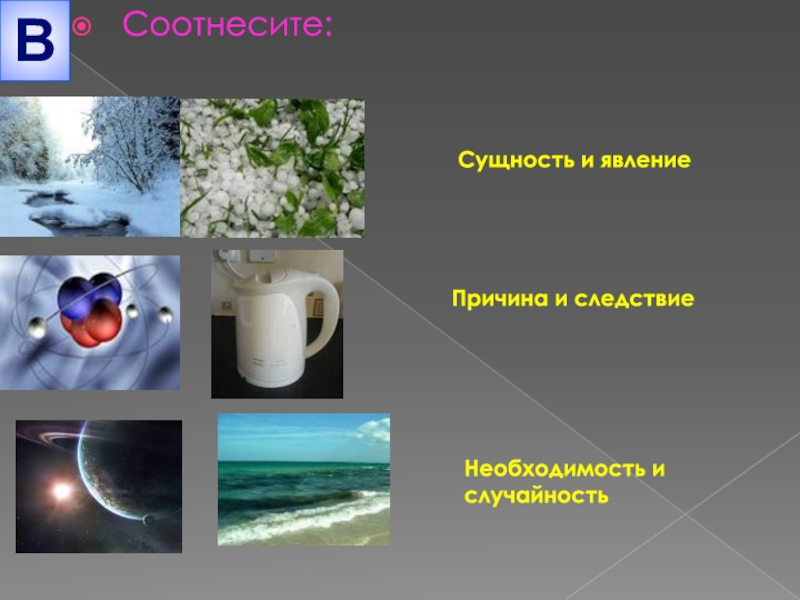 В

Соотнесите:

Сущность и явление

Причина и следствие

Необходимость и случайность